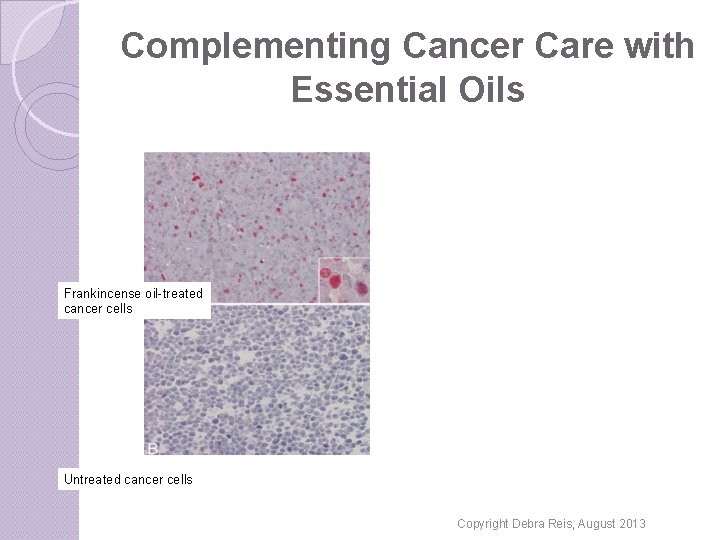 Complementing Cancer Care with Essential Oils

Frankincense oil-treated cancer cells

B

Untreated cancer cells

Copyright Debra Reis, August 2013